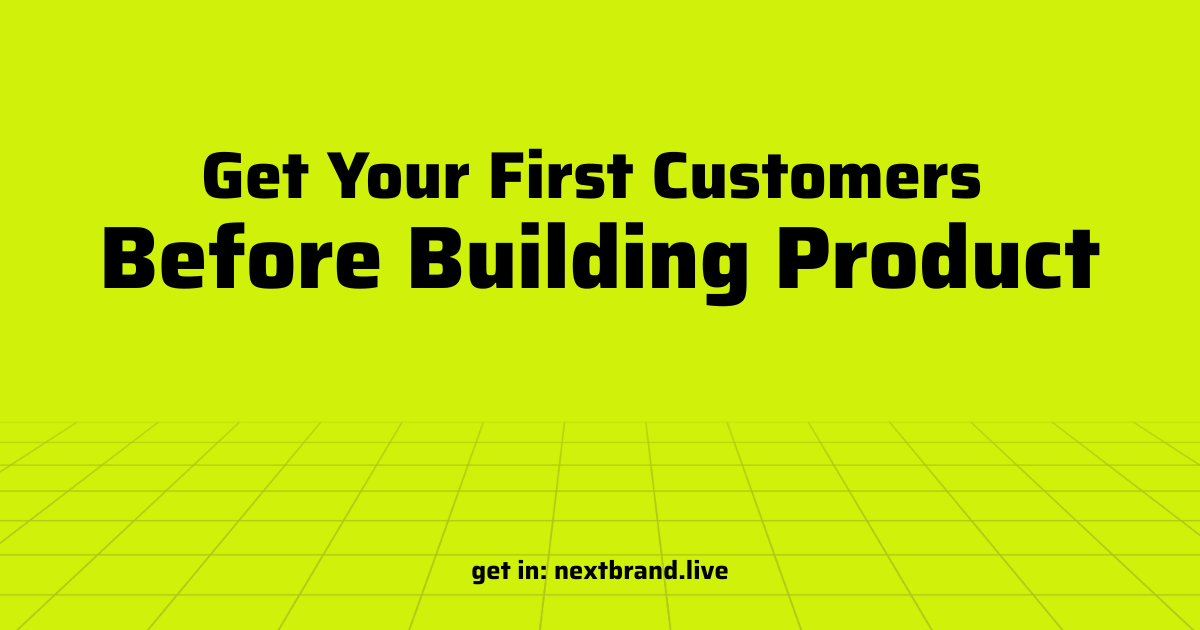 Get Your First Customers
Before Building Product

get in: nextbrand.live